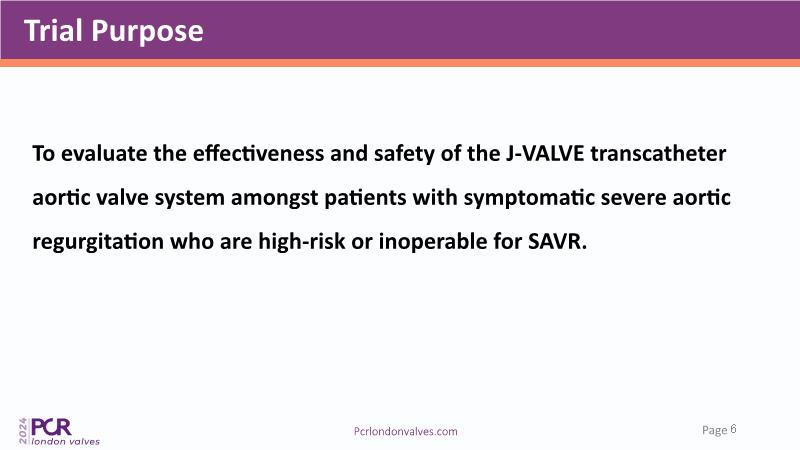 Trial Purpose

To evaluate the effectiveness and safety of the J-VALVE transcatheter aortic valve system amongst patients with symptomatic severe aortic regurgitation who are high-risk or inoperable for SAVR.

2024 PCR london valves

Pcrlondonvalves.com

Page 6